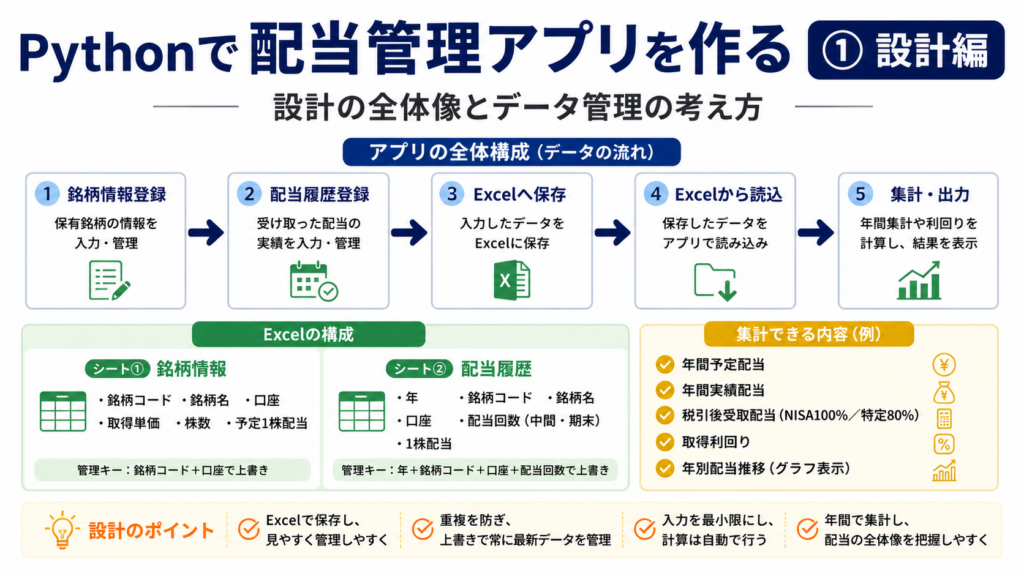 Pythonで配当管理アプリを作る ① 設計編

設計の全体像とデータ管理の考え方

アプリの全体構成（データの流れ）

1 銘柄情報登録
保有銘柄の情報を入力・管理

2 配当履歴登録
受け取った配当の実績を入力・管理

3 Excelへ保存
入力したデータをExcelに保存

4 Excelから読込
保存したデータをアプリで読み込み

5 集計・出力
年間集計や利回りを計算し、結果を表示

Excelの構成

シート① 銘柄情報
・銘柄コード ・銘柄名 ・口座
・取得単価 ・株数 ・予定1株配当
管理キー：銘柄コード＋口座で上書き

シート② 配当履歴
・年 ・銘柄コード ・銘柄名
・口座 ・配当回数（中間・期末）
・1株配当
管理キー：年＋銘柄コード＋口座＋配当回数で上書き

集計できる内容（例）
年間予定配当
年間実績配当
税引後受取配当（NISA100%／特定80%）
取得利回り
年別配当推移（グラフ表示）

設計のポイント
Excelで保存し、見やすく管理しやすく
重複を防ぎ、上書きで常に最新データを管理
入力を最小限にし、計算は自動で行う
年間で集計し、配当の全体像を把握しやすく